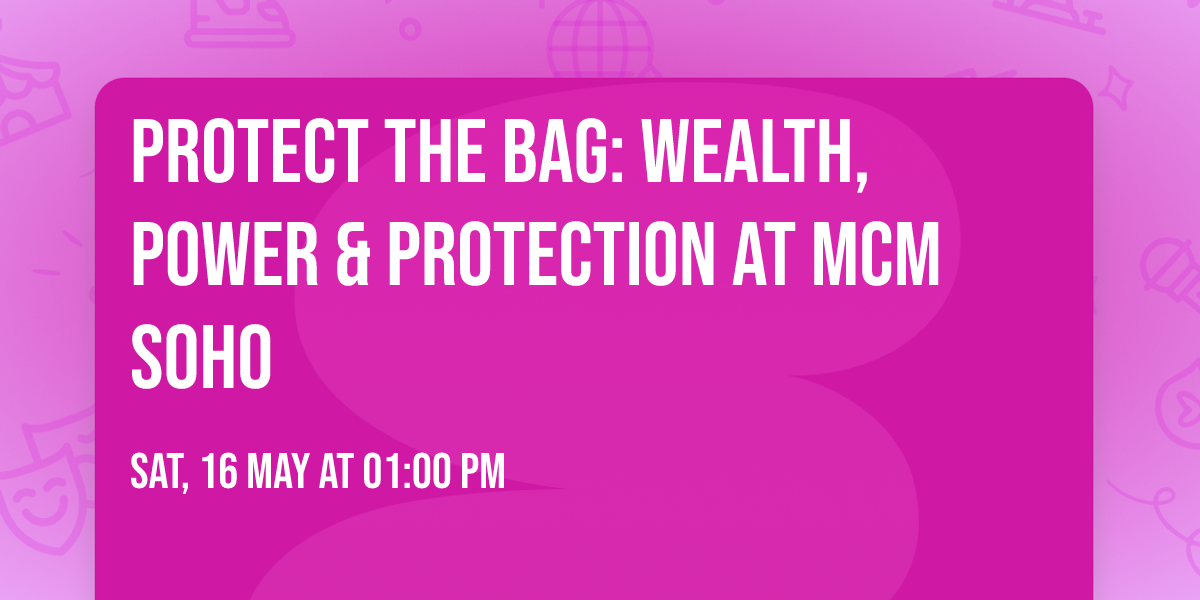 PROTECT THE BAG: WEALTH, POWER & PROTECTION AT MCM SOHO

SAT, 16 MAY AT 01:00 PM